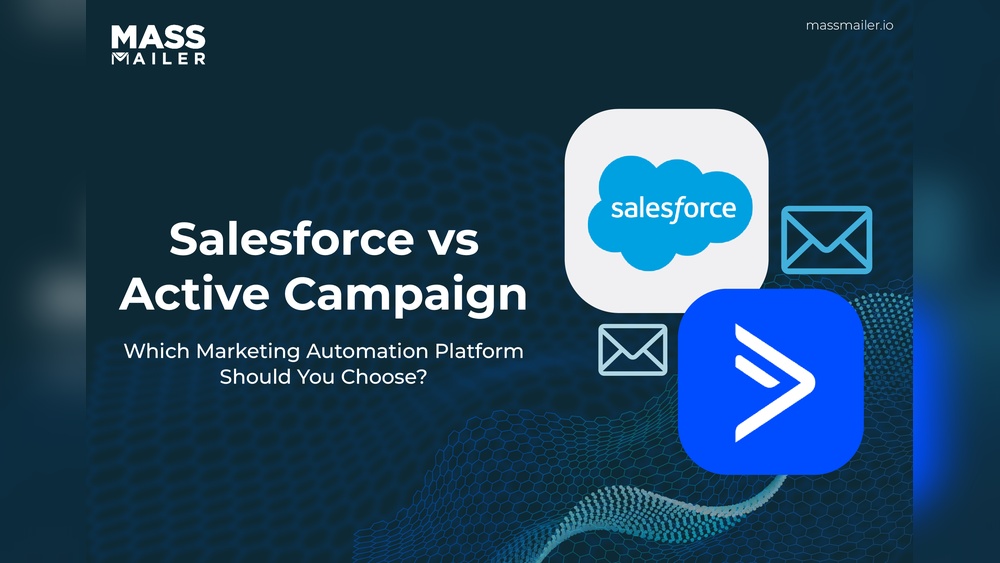 MASS MAILER

massmailer.io

Salesforce vs Active Campaign

Which Marketing Automation Platform Should You Choose?

salesforce